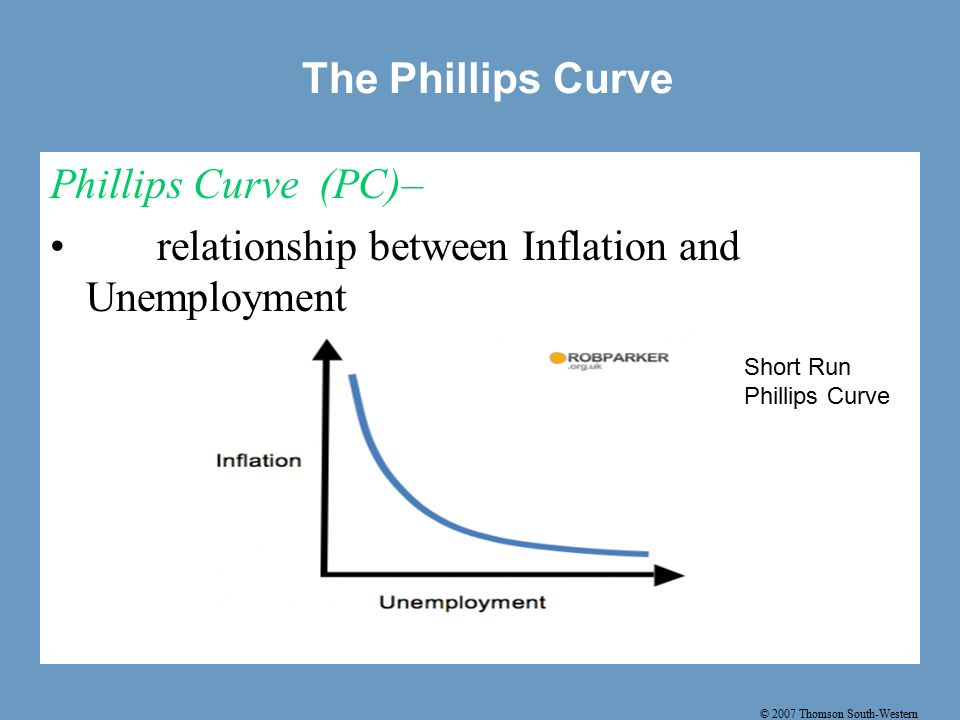 The Phillips Curve

Phillips Curve (PC)–

• relationship between Inflation and Unemployment

ROBPARKER .org.uk

Short Run Phillips Curve

Inflation

Unemployment

© 2007 Thomson South-Western